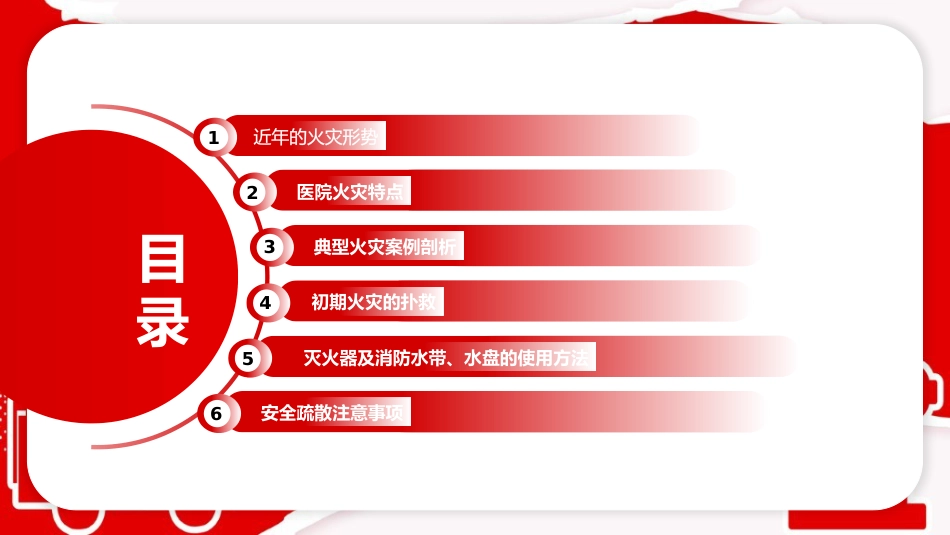 目录

1 近年的火灾形势

2 医院火灾特点

3 典型火灾案例剖析

4 初期火灾的扑救

5 灭火器及消防水带、水盘的使用方法

6 安全疏散注意事项